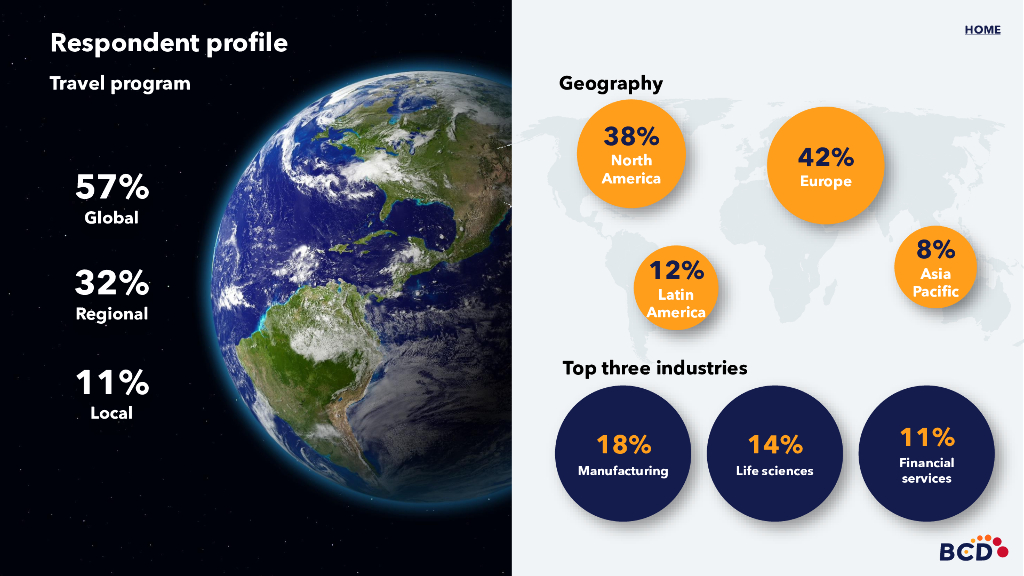 Respondent profile

Travel program

57%
Global

32%
Regional

11%
Local

HOME

Geography

38%
North America

42%
Europe

12%
Latin America

8%
Asia Pacific

Top three industries

18%
Manufacturing

14%
Life sciences

11%
Financial services

BCD